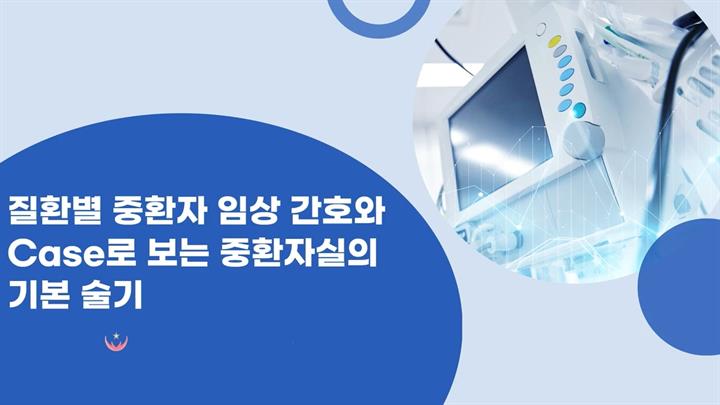 질환별 중환자 임상 간호와 Case로 보는 중환자실의 기본 술기